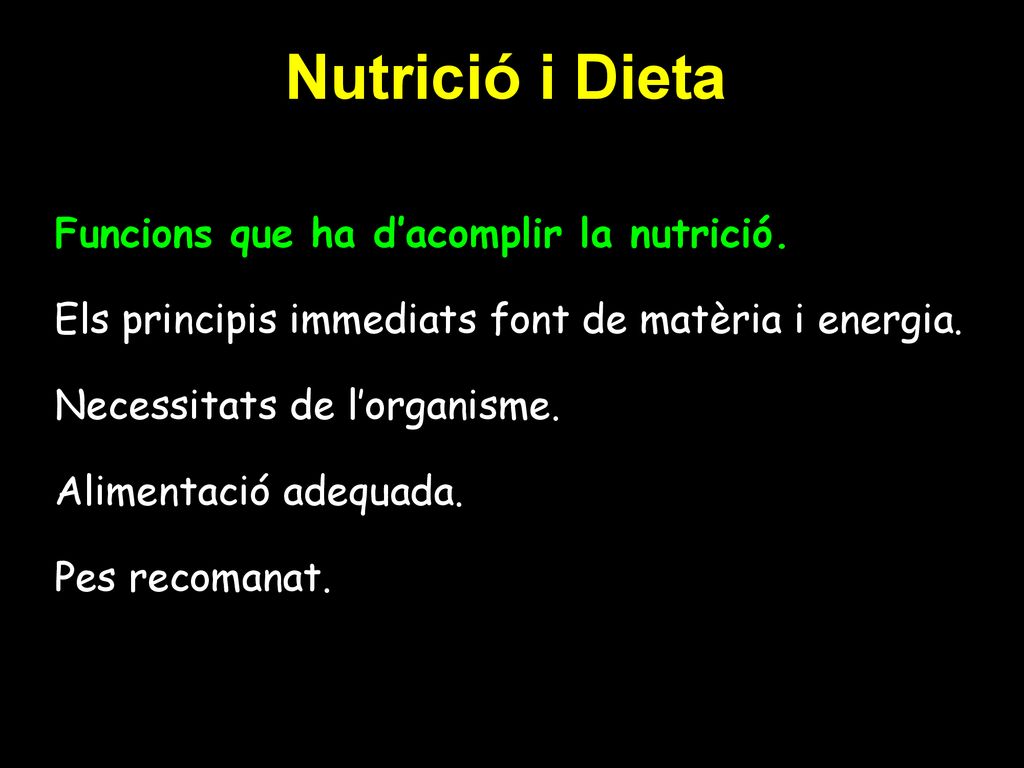 Nutrició i Dieta

Funcions que ha d’acomplir la nutrició.

Els principis immediats font de matèria i energia.

Necessitats de l’organisme.

Alimentació adequada.

Pes recomanat.